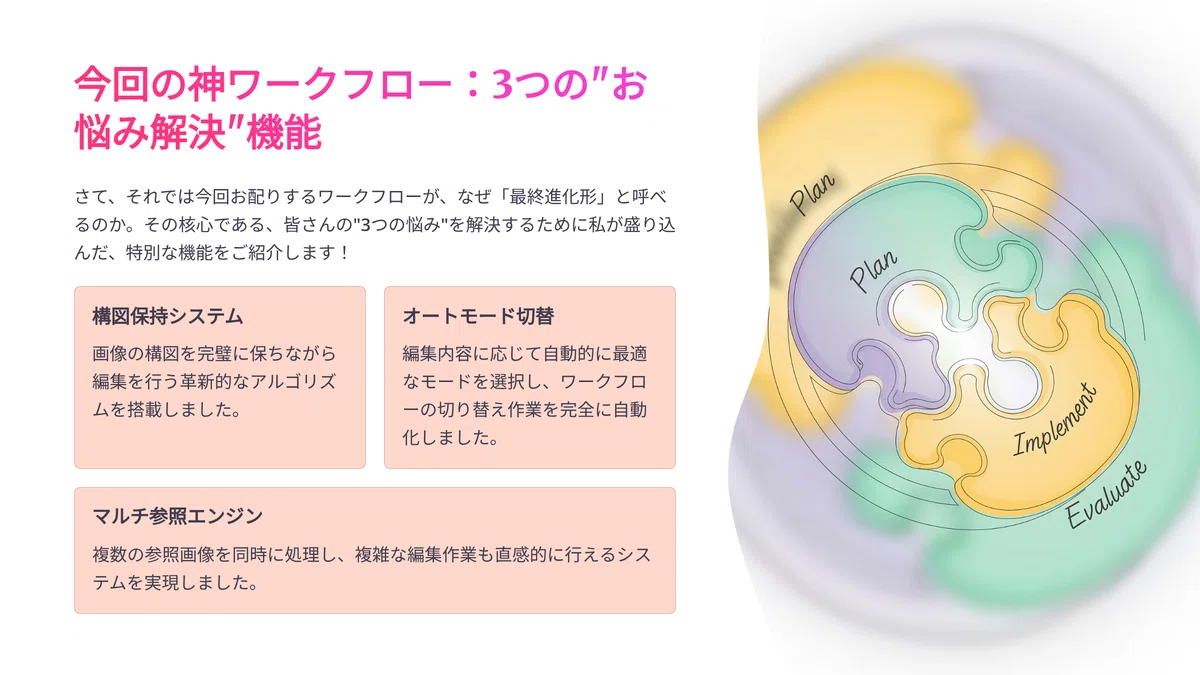 今回の神ワークフロー：3つの"お悩み解決"機能

さて、それでは今回お配りするワークフローが、なぜ「最終進化形」と呼べるのか。その核心である、皆さんの"3つの悩み"を解決するために私が盛り込んだ、特別な機能をご紹介します！

構図保持システム

画像の構図を完璧に保ちながら編集を行う革新的なアルゴリズムを搭載しました。

オートモード切替

編集内容に応じて自動的に最適なモードを選択し、ワークフローの切り替え作業を完全に自動化しました。

マルチ参照エンジン

複数の参照画像を同時に処理し、複雑な編集作業も直感的に行えるシステムを実現しました。

Plan

Plan

Implement

Evaluate